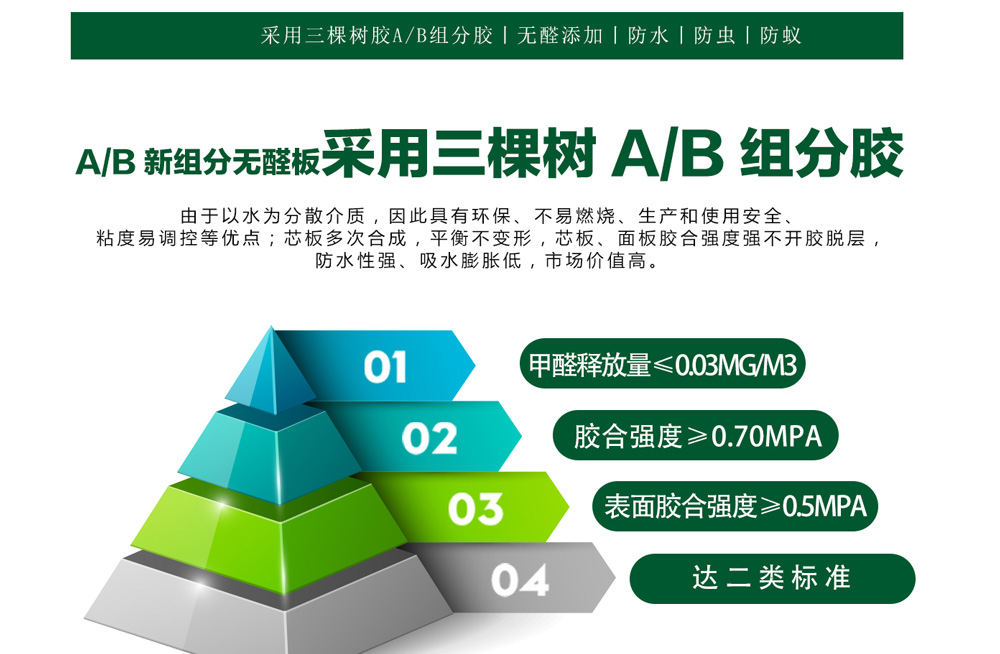 采用三棵树胶A/B组分胶 | 无醛添加 | 防水 | 防虫 | 防蚁

A/B 新组分无醛板采用三棵树 A/B 组分胶

由于以水为分散介质，因此具有环保、不易燃烧、生产和使用安全、粘度易调控等优点；芯板多次合成，平衡不变形，芯板、面板胶合强度强不开胶脱层，防水性强、吸水膨胀低，市场价值高。

01
甲醛释放量≤0.03MG/M3

02
胶合强度≥0.70MPA

03
表面胶合强度≥0.5MPA

04
达二类标准